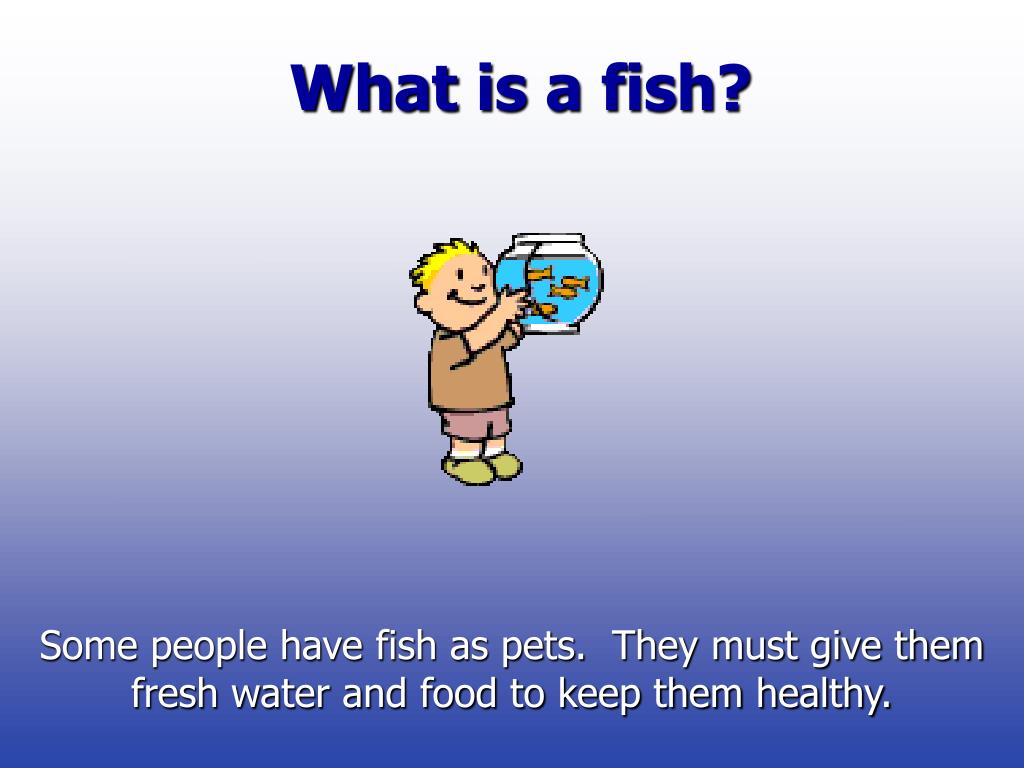 What is a fish?

Some people have fish as pets. They must give them fresh water and food to keep them healthy.